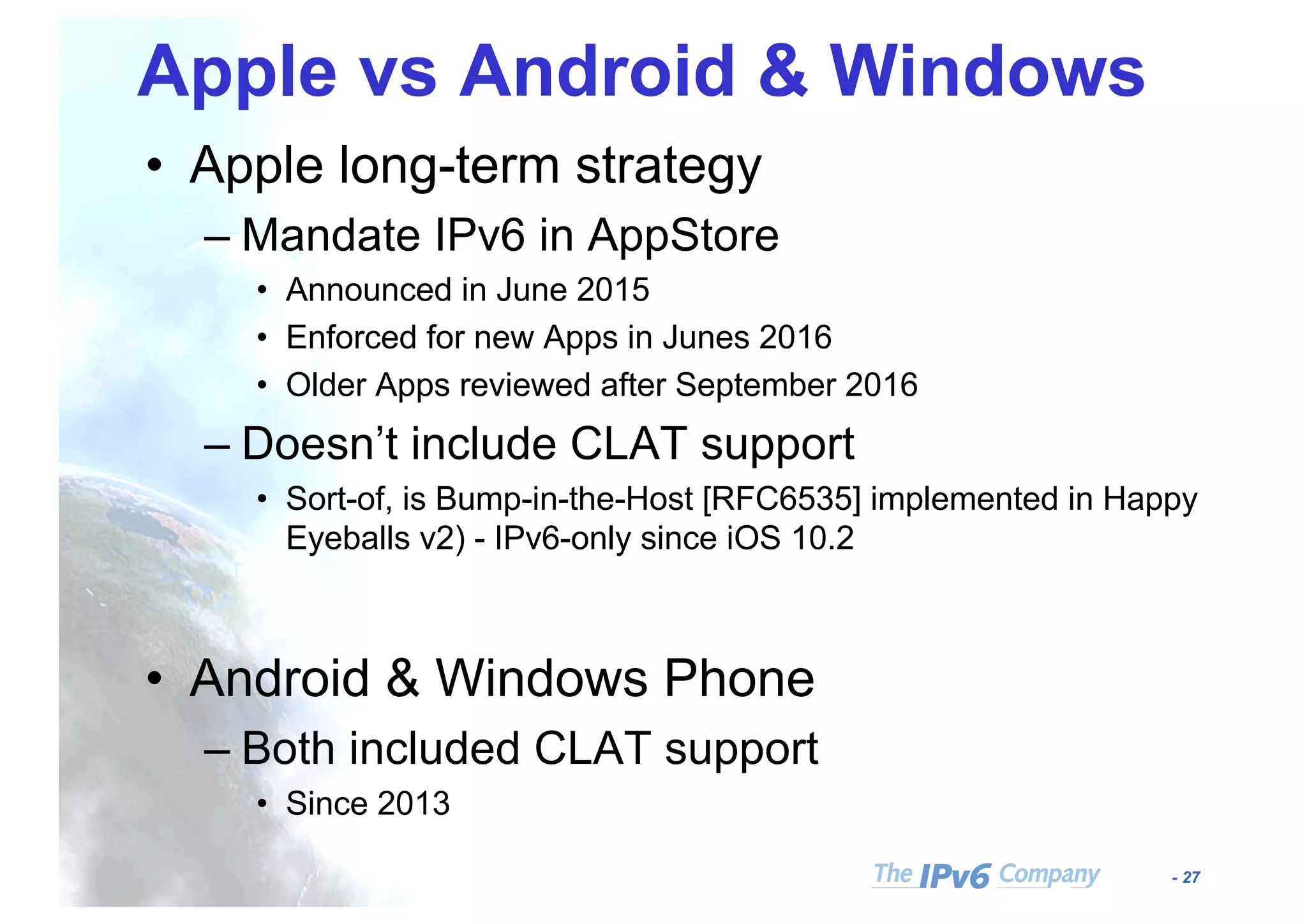 Apple vs Android & Windows

• Apple long-term strategy

– Mandate IPv6 in AppStore

• Announced in June 2015

• Enforced for new Apps in Junes 2016

• Older Apps reviewed after September 2016

– Doesn’t include CLAT support

• Sort-of, is Bump-in-the-Host [RFC6535] implemented in Happy Eyeballs v2) - IPv6-only since iOS 10.2

• Android & Windows Phone

– Both included CLAT support

• Since 2013

The IPv6 Company

- 27